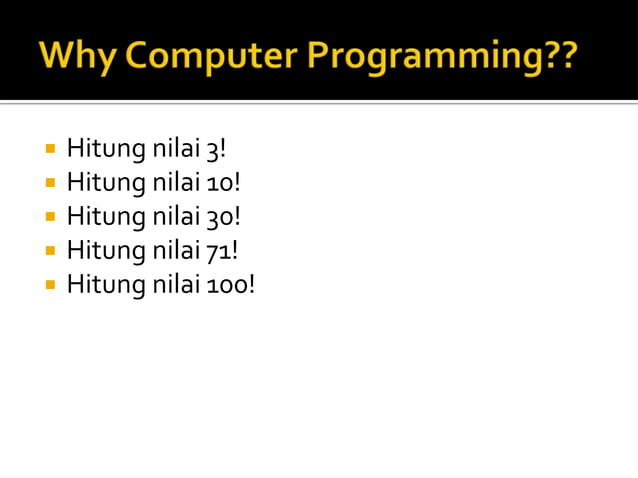 Why Computer Programming??

- Hitung nilai 3!
- Hitung nilai 10!
- Hitung nilai 30!
- Hitung nilai 71!
- Hitung nilai 100!